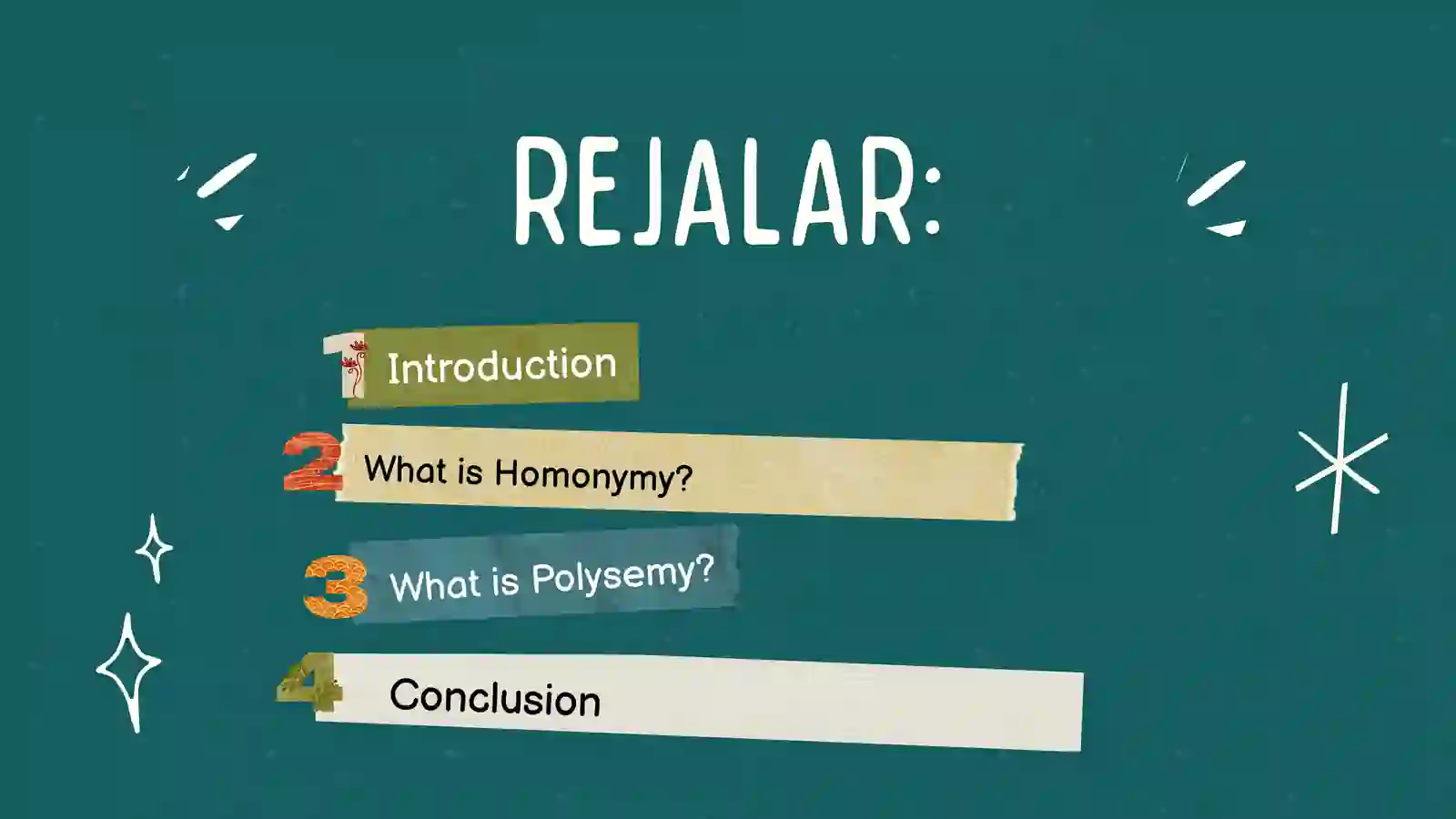 REJALAR:

1 Introduction

2 What is Homonymy?

3 What is Polysemy?

4 Conclusion